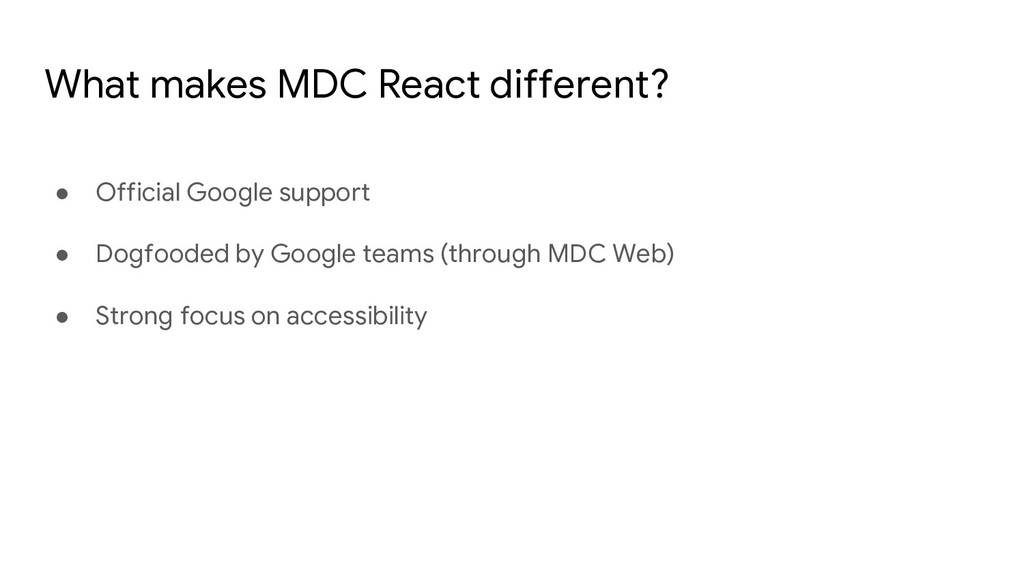 What makes MDC React different?

● Official Google support

● Dogfooded by Google teams (through MDC Web)

● Strong focus on accessibility